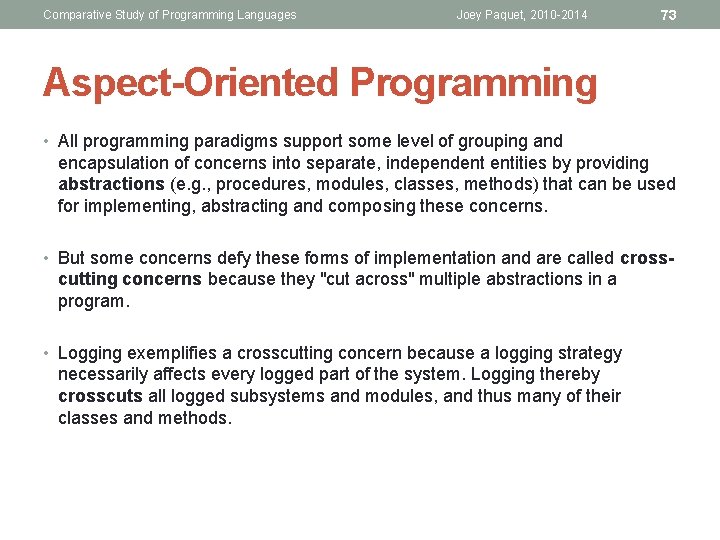 Comparative Study of Programming Languages Joey Paquet, 2010-2014 73

Aspect-Oriented Programming

• All programming paradigms support some level of grouping and encapsulation of concerns into separate, independent entities by providing abstractions (e.g., procedures, modules, classes, methods) that can be used for implementing, abstracting and composing these concerns.

• But some concerns defy these forms of implementation and are called cross-cutting concerns because they "cut across" multiple abstractions in a program.

• Logging exemplifies a crosscutting concern because a logging strategy necessarily affects every logged part of the system. Logging thereby crosscuts all logged subsystems and modules, and thus many of their classes and methods.